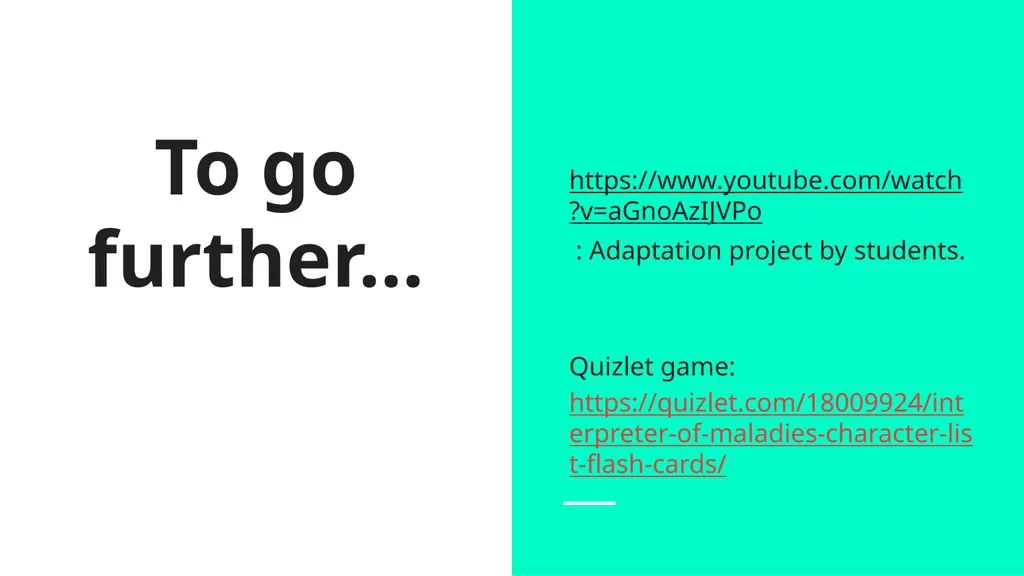 To go further...

https://www.youtube.com/watch?v=aGnoAzIJVPo
: Adaptation project by students.

Quizlet game:
https://quizlet.com/18009924/interpreter-of-maladies-character-list-flash-cards/